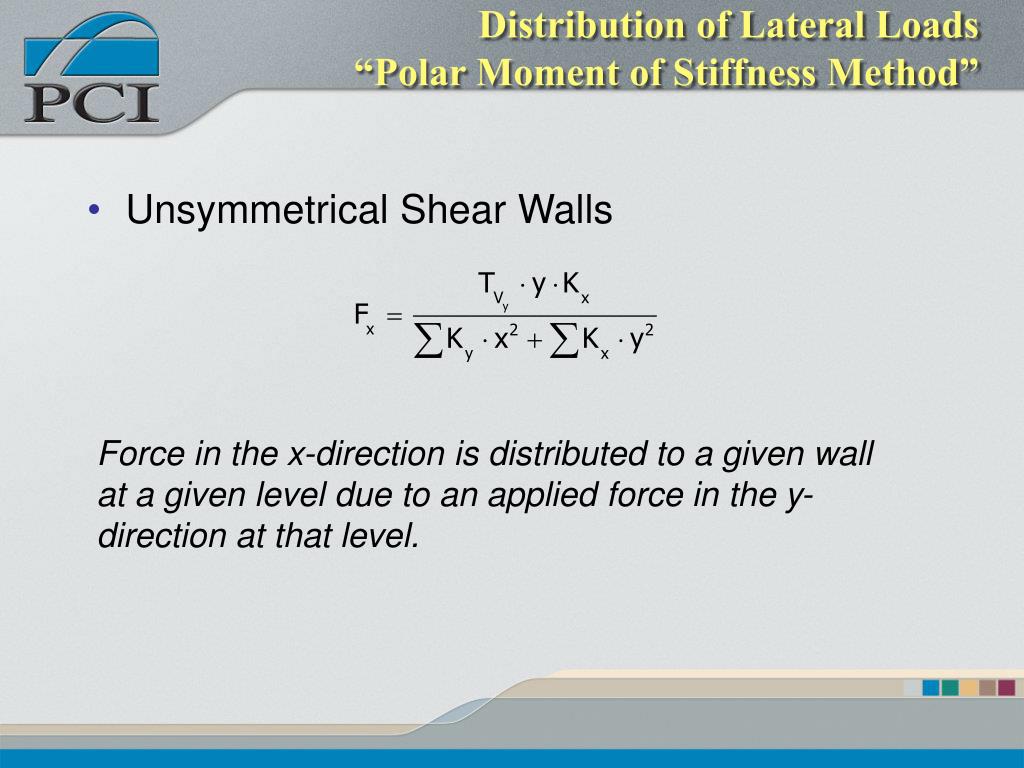 PCI

Distribution of Lateral Loads
“Polar Moment of Stiffness Method”

• Unsymmetrical Shear Walls

$F_x = \frac{T_{V_y} \cdot y \cdot K_x}{\sum K_y \cdot x^2 + \sum K_x \cdot y^2}$

Force in the x-direction is distributed to a given wall at a given level due to an applied force in the y-direction at that level.